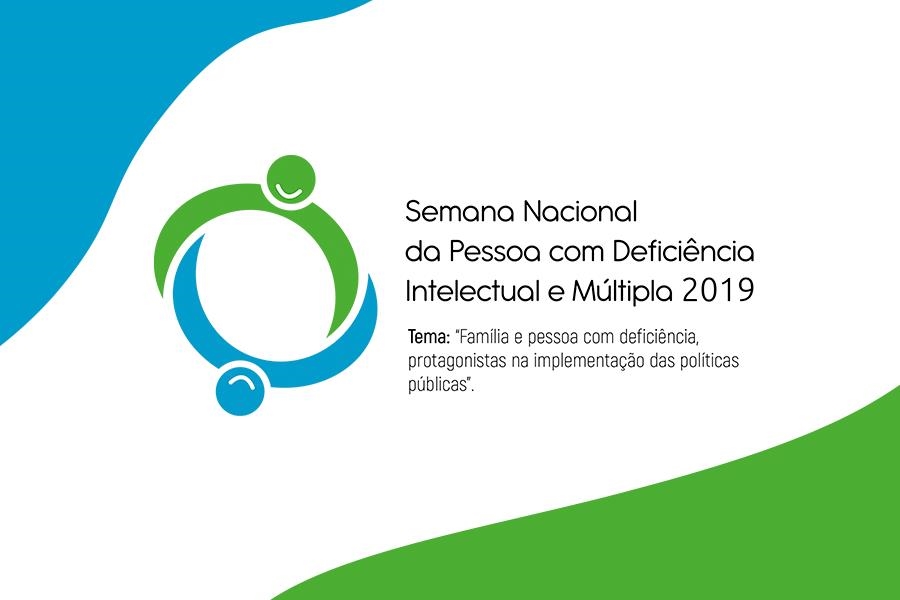 Semana Nacional da Pessoa com Deficiência Intelectual e Múltipla 2019

Tema: "Família e pessoa com deficiência, protagonistas na implementação das políticas públicas".